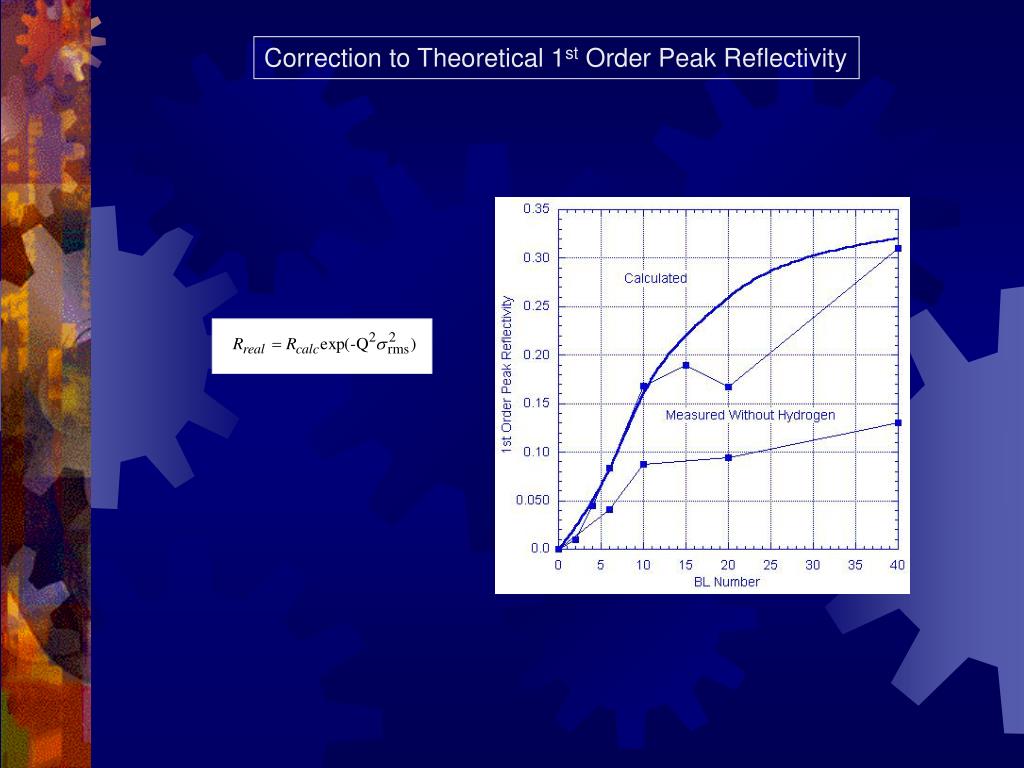 Correction to Theoretical 1$^{st}$ Order Peak Reflectivity

$R_{real} = R_{calc}\exp(-Q^2\sigma^2_{rms})$

1st Order Peak Reflectivity

0.35
0.30
0.25
0.20
0.15
0.10
0.050
0.0

Calculated

Measured Without Hydrogen

0 5 10 15 20 25 30 35 40

BL Number